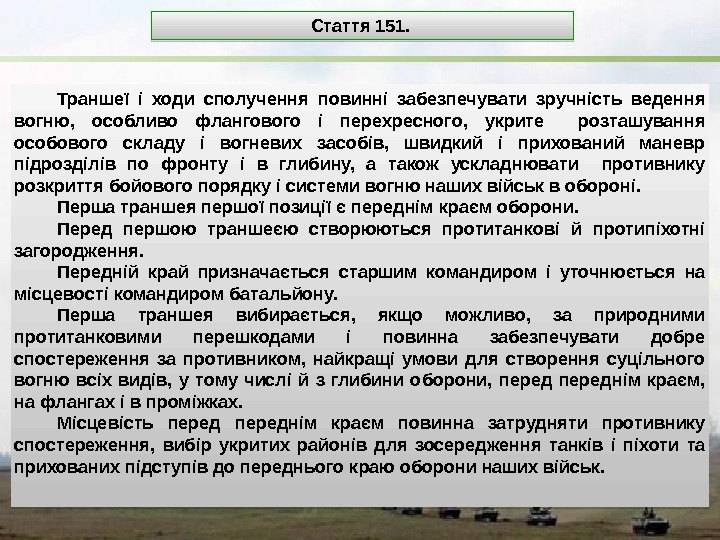 Стаття 151.

Траншеї і ходи сполучення повинні забезпечувати зручність ведення вогню, особливо флангового і перехресного, укрите розташування особового складу і вогневих засобів, швидкий і прихований маневр підрозділів по фронту і в глибину, а також ускладнювати противнику розкриття бойового порядку і системи вогню наших військ в обороні.

Перша траншея першої позиції є переднім краєм оборони.

Перед першою траншеєю створюються протитанкові й протипіхотні загородження.

Передній край призначається старшим командиром і уточнюється на місцевості командиром батальйону.

Перша траншея вибирається, якщо можливо, за природними протитанковими перешкодами і повинна забезпечувати добре спостереження за противником, найкращі умови для створення суцільного вогню всіх видів, у тому числі й з глибини оборони, перед переднім краєм, на флангах і в проміжках.

Місцевість перед переднім краєм повинна затрудняти противнику спостереження, вибір укритих районів для зосередження танків і піхоти та прихованих підступів до переднього краю оборони наших військ.